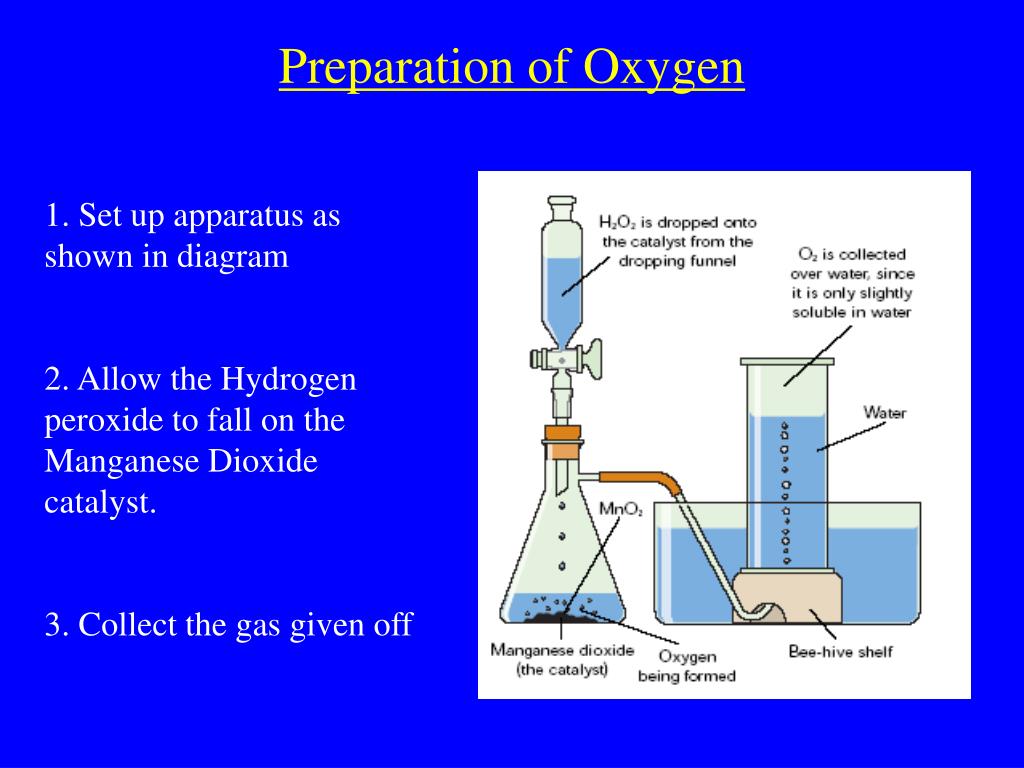 Preparation of Oxygen

1. Set up apparatus as shown in diagram

2. Allow the Hydrogen peroxide to fall on the Manganese Dioxide catalyst.

3. Collect the gas given off

$H_2O_2$ is dropped onto the catalyst from the dropping funnel

$O_2$ is collected over water, since it is only slightly soluble in water

Water

$MnO_2$

Manganese dioxide (the catalyst)

Oxygen being formed

Bee-hive shelf